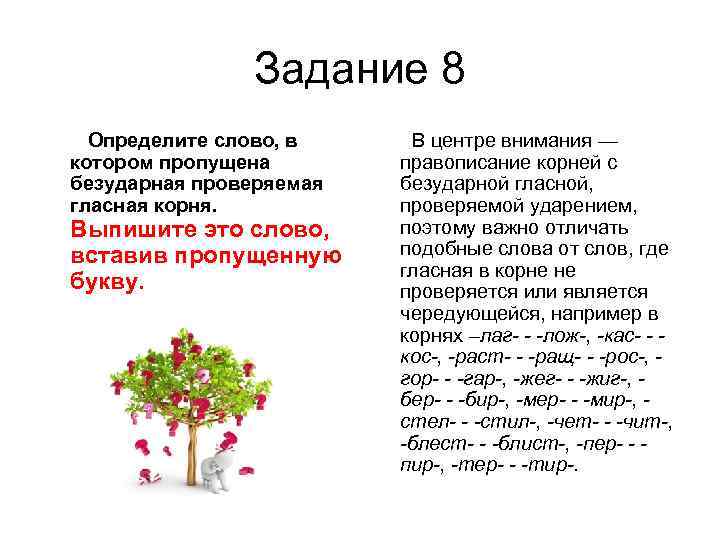 Задание 8

Определите слово, в котором пропущена безударная проверяемая гласная корня. Выпишите это слово, вставив пропущенную букву.

В центре внимания — правописание корней с безударной гласной, проверяемой ударением, поэтому важно отличать подобные слова от слов, где гласная в корне не проверяется или является чередующейся, например в корнях –лаг- - -лож-, -кас- - -кос-, -раст- - -ращ- - -рос-, -гор- - -гар-, -жег- - -жиг-, -бер- - -бир-, -мер- - -мир-, -стел- - -стил-, -чет- - -чит-, -блест- - -блист-, -пер- - -пир-, -тер- - -тир-.